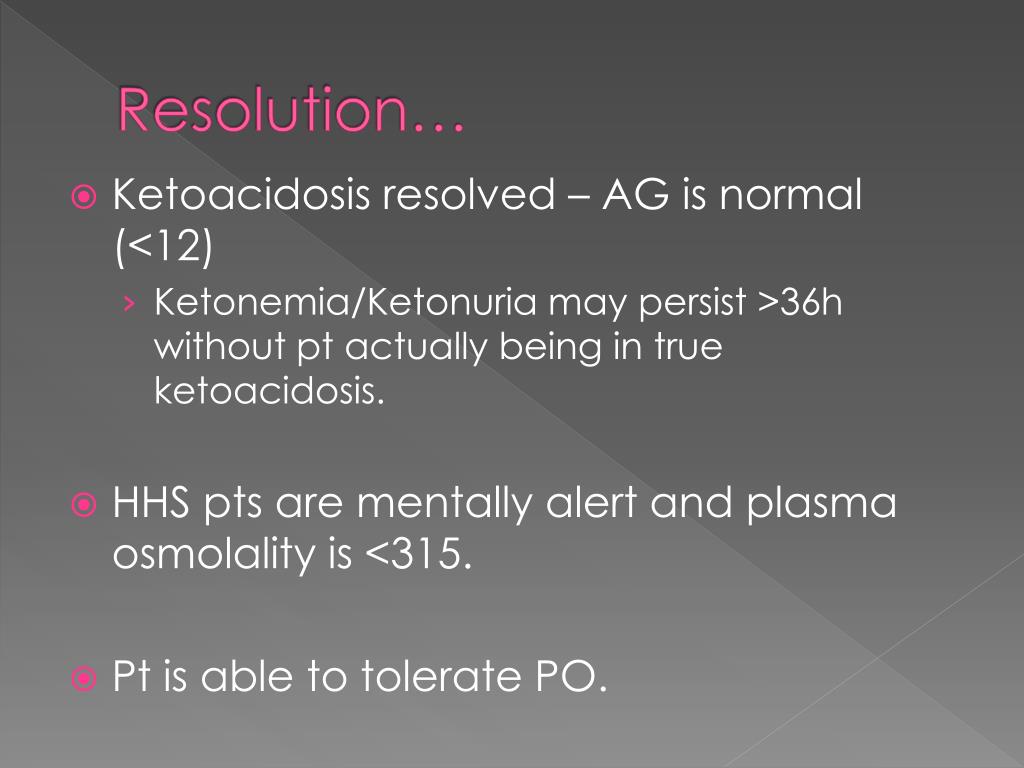 Resolution…

Ketoacidosis resolved – AG is normal (<12)

› Ketonemia/Ketonuria may persist >36h without pt actually being in true ketoacidosis.

HHS pts are mentally alert and plasma osmolality is <315.

Pt is able to tolerate PO.